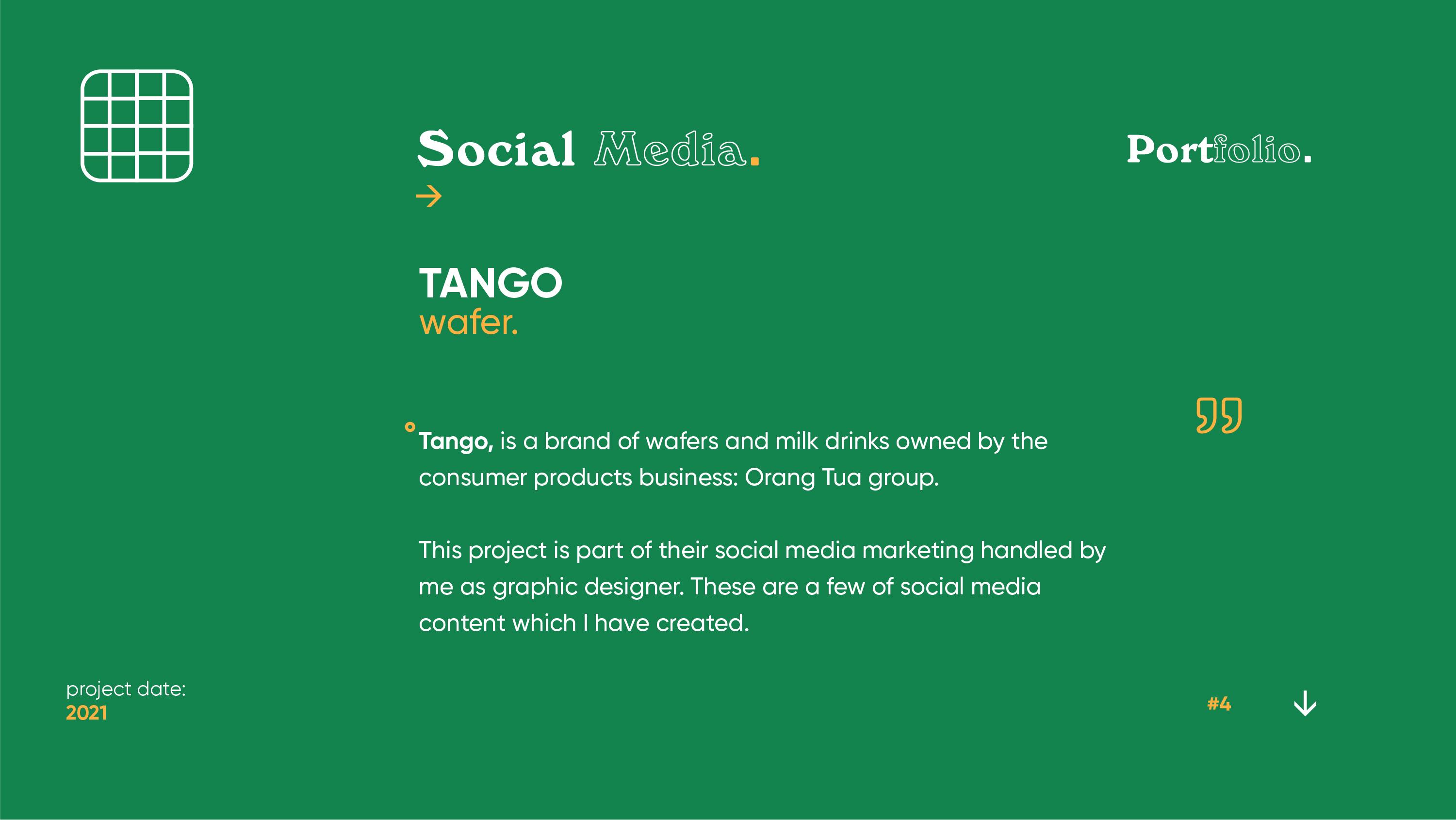 Social Media.

Portfolio.

TANGO
wafer.

Tango, is a brand of wafers and milk drinks owned by the consumer products business: Orang Tua group.

This project is part of their social media marketing handled by me as graphic designer. These are a few of social media content which I have created.

project date:
2021

#4